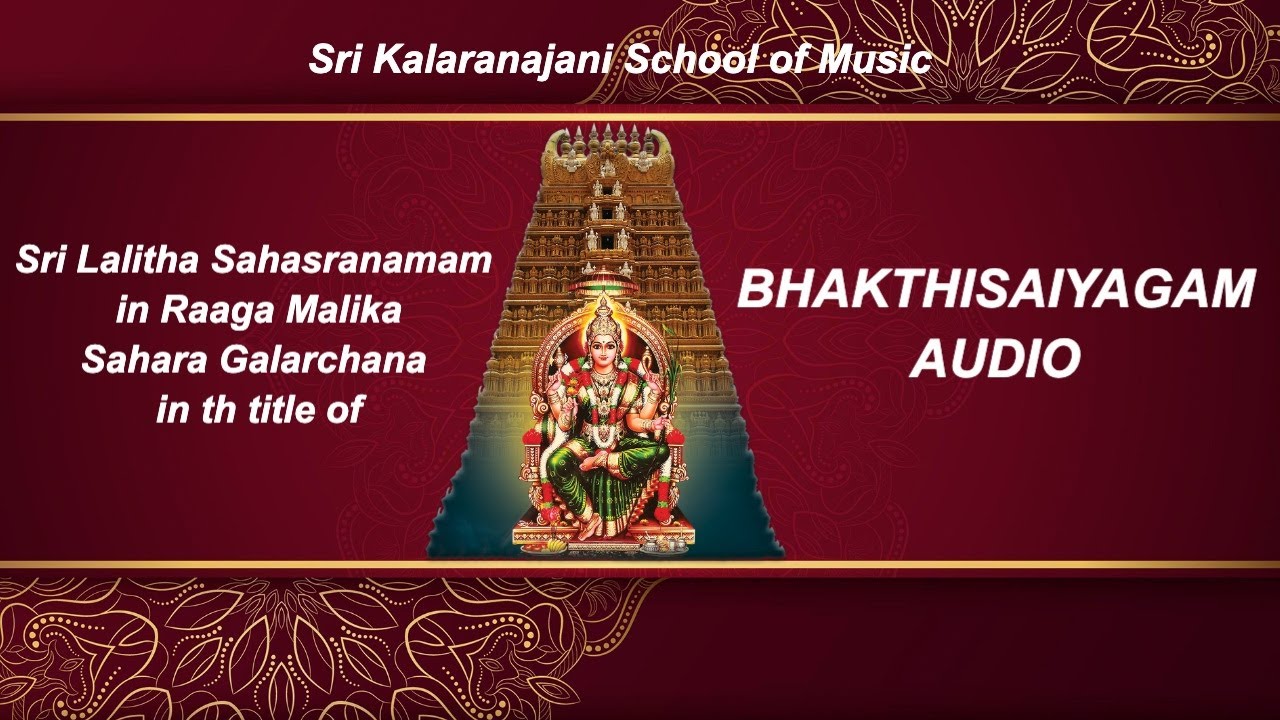 Sri Kalaranajani School of Music

Sri Lalitha Sahasranamam
in Raaga Malika
Sahara Galarchana
in th title of

BHAKTHISAIYAGAM
AUDIO